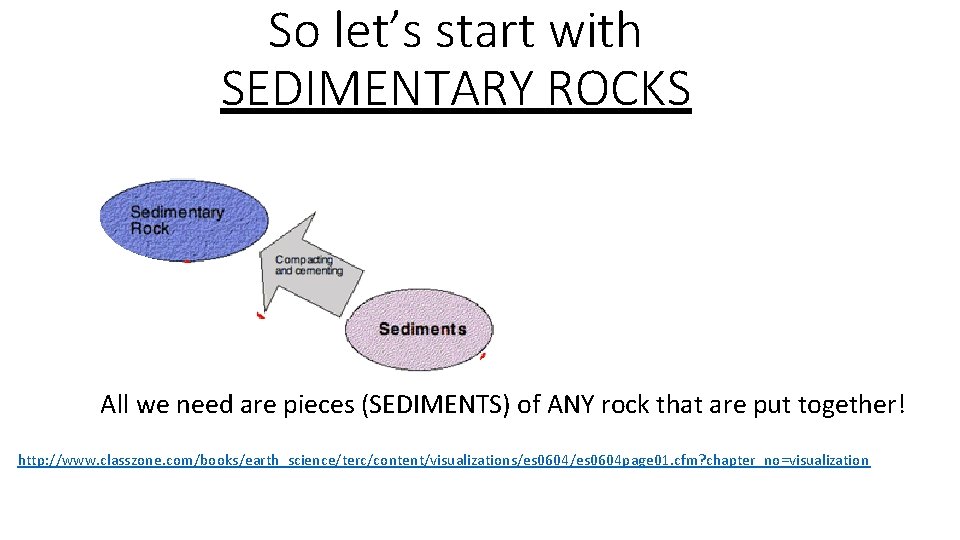 So let's start with
SEDIMENTARY ROCKS

Sedimentary Rock

Compacting and cementing

Sediments

All we need are pieces (SEDIMENTS) of ANY rock that are put together!

http://www.classzone.com/books/earth_science/terc/content/visualizations/es0604/es0604page01.cfm?chapter_no=visualization